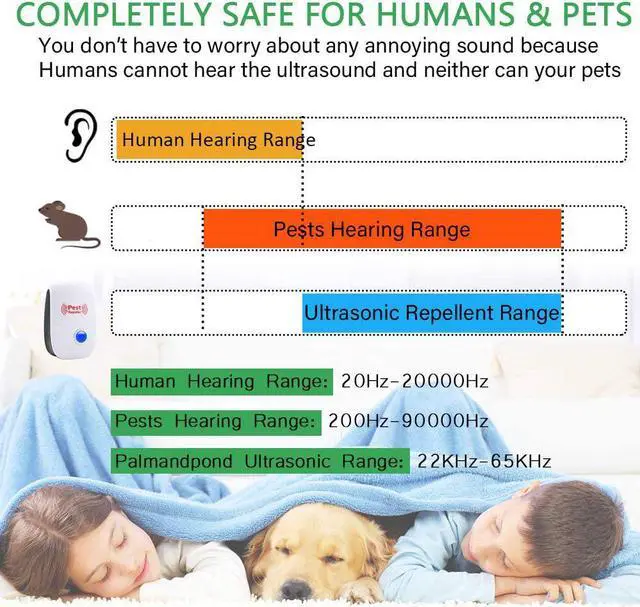 COMPLETELY SAFE FOR HUMANS & PETS

You don't have to worry about any annoying sound because Humans cannot hear the ultrasound and neither can your pets

Human Hearing Range

Pests Hearing Range

Pest

Ultrasonic Repellent Range

Human Hearing Range: 20Hz-20000Hz

Pests Hearing Range: 200Hz-90000Hz

Palmandpond Ultrasonic Range: 22KHz-65KHz